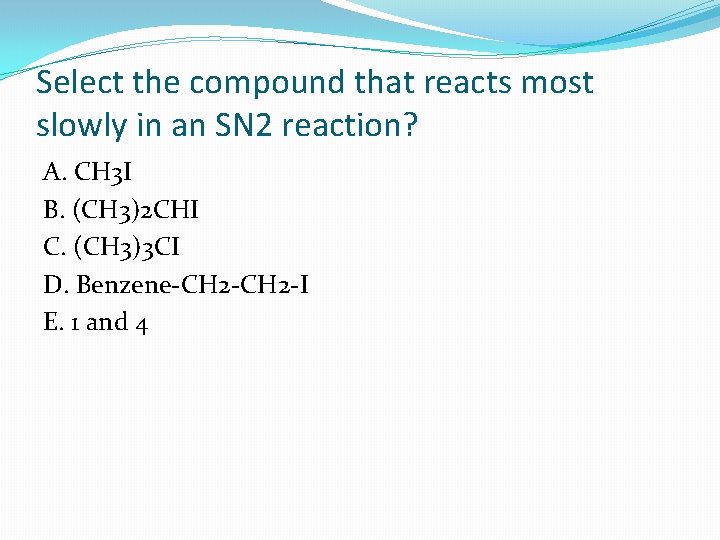 Select the compound that reacts most slowly in an SN2 reaction?

A. CH3I
B. (CH3)2CHI
C. (CH3)3CI
D. Benzene-CH2-CH2-I
E. 1 and 4